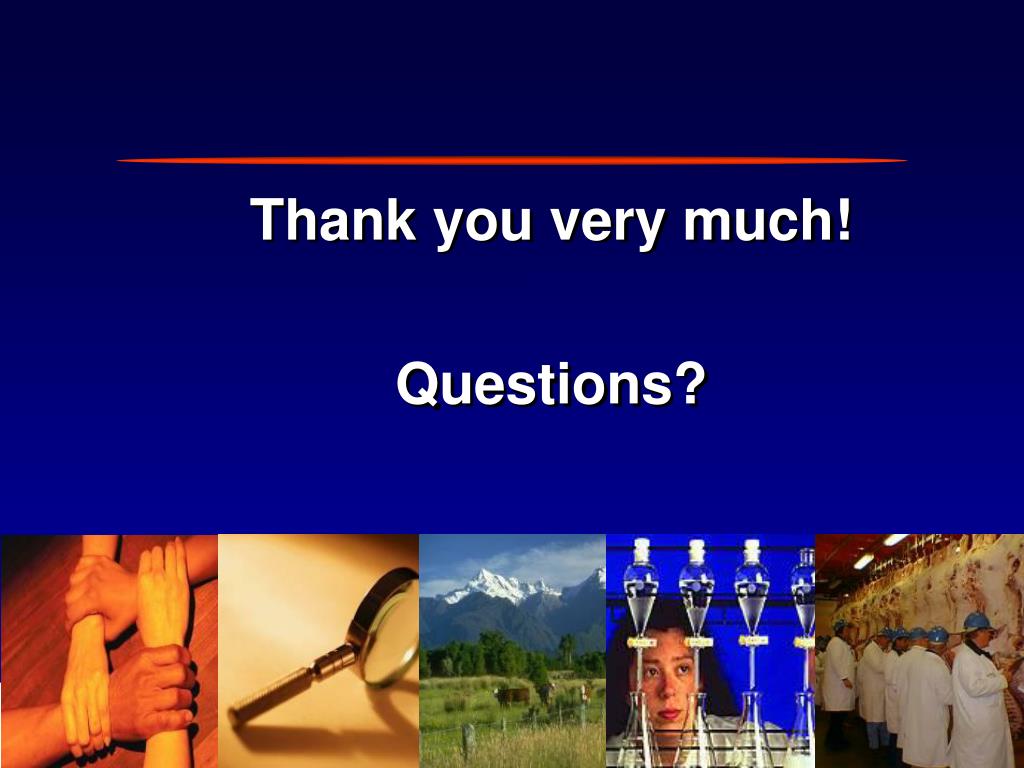 Thank you very much!

Questions?